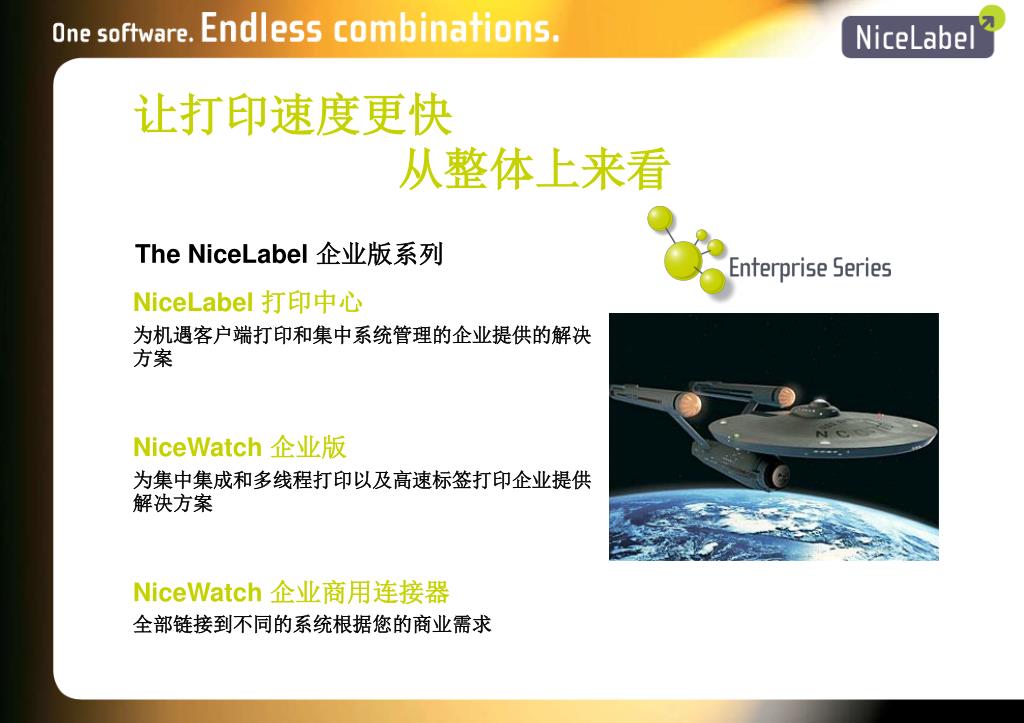 One software. Endless combinations.

NiceLabel

让打印速度更快

从整体上来看

The NiceLabel 企业版系列

Enterprise Series

NiceLabel 打印中心

为机遇客户端打印和集中系统管理的企业提供的解决方案

NiceWatch 企业版

为集中集成和多线程打印以及高速标签打印企业提供解决方案

NiceWatch 企业商用连接器

全部链接到不同的系统根据您的商业需求